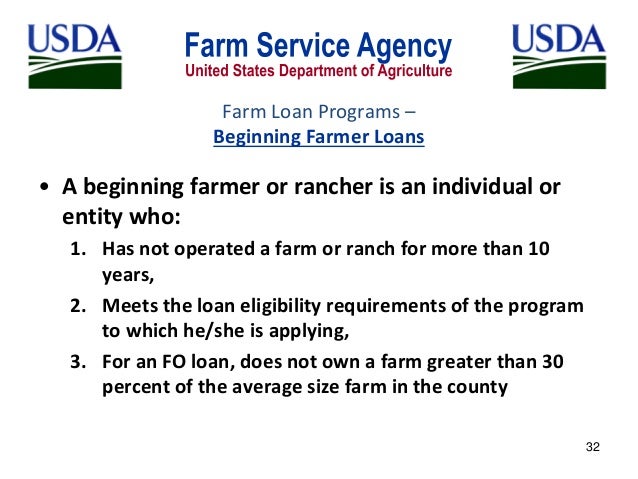 USDA

Farm Service Agency
United States Department of Agriculture

USDA

Farm Loan Programs –
Beginning Farmer Loans

• A beginning farmer or rancher is an individual or entity who:
1. Has not operated a farm or ranch for more than 10 years,
2. Meets the loan eligibility requirements of the program to which he/she is applying,
3. For an FO loan, does not own a farm greater than 30 percent of the average size farm in the county

32